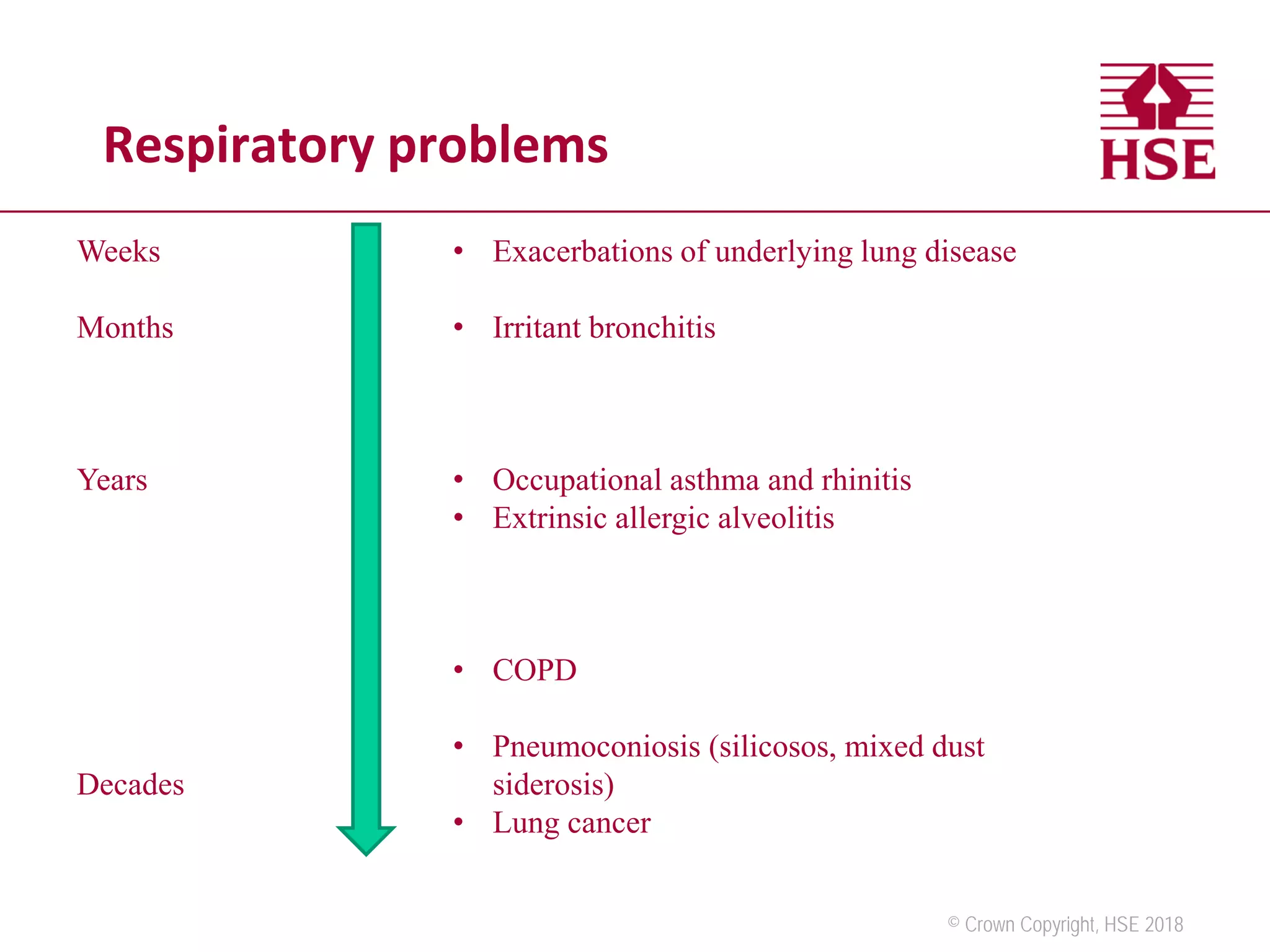 Respiratory problems

HSE

Weeks

Months

Years

Decades

• Exacerbations of underlying lung disease

• Irritant bronchitis

• Occupational asthma and rhinitis
• Extrinsic allergic alveolitis

• COPD

• Pneumoconiosis (silicosos, mixed dust siderosis)
• Lung cancer

© Crown Copyright, HSE 2018